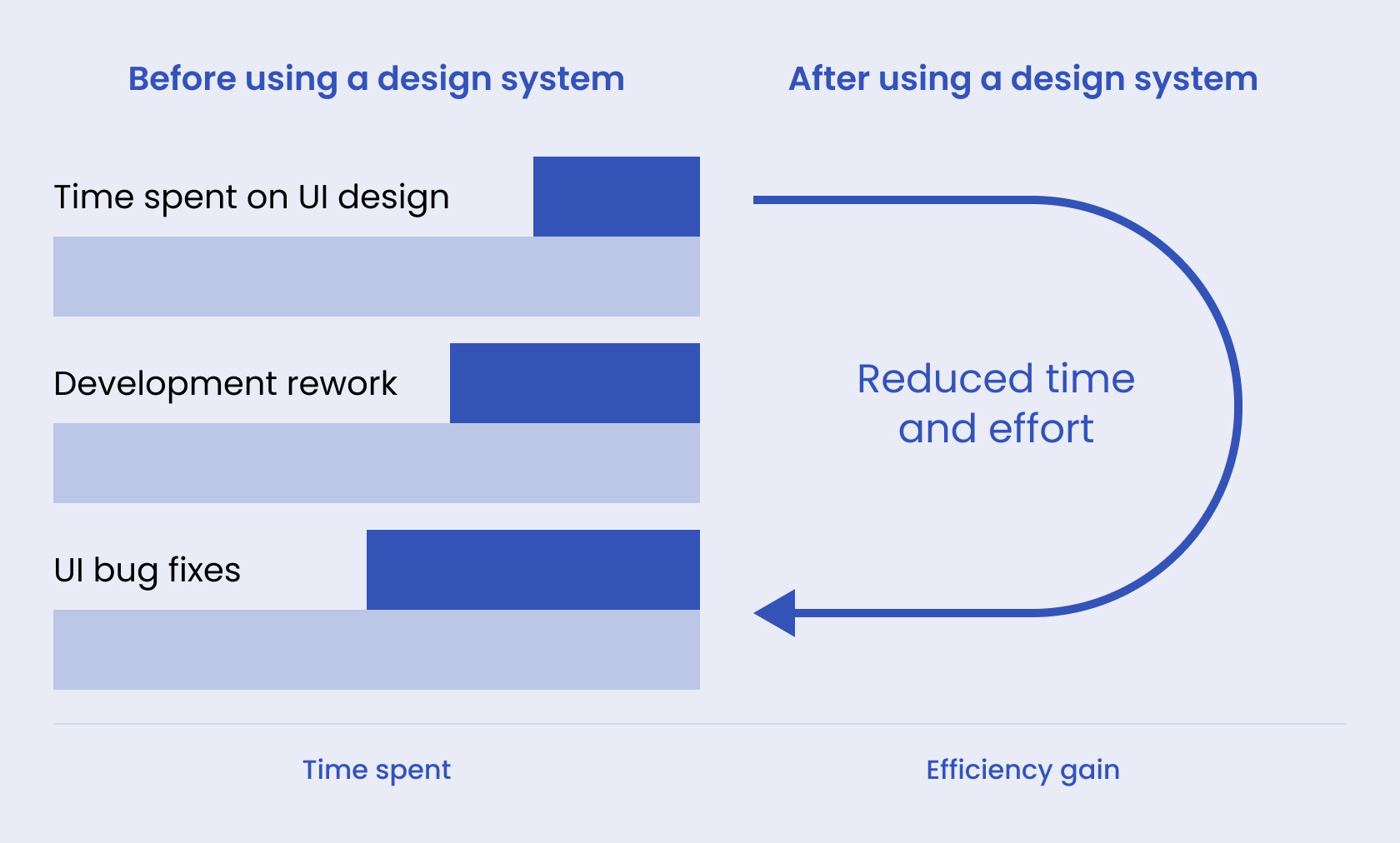 Before using a design system

After using a design system

Time spent on UI design

Development rework

UI bug fixes

Reduced time and effort

Time spent

Efficiency gain